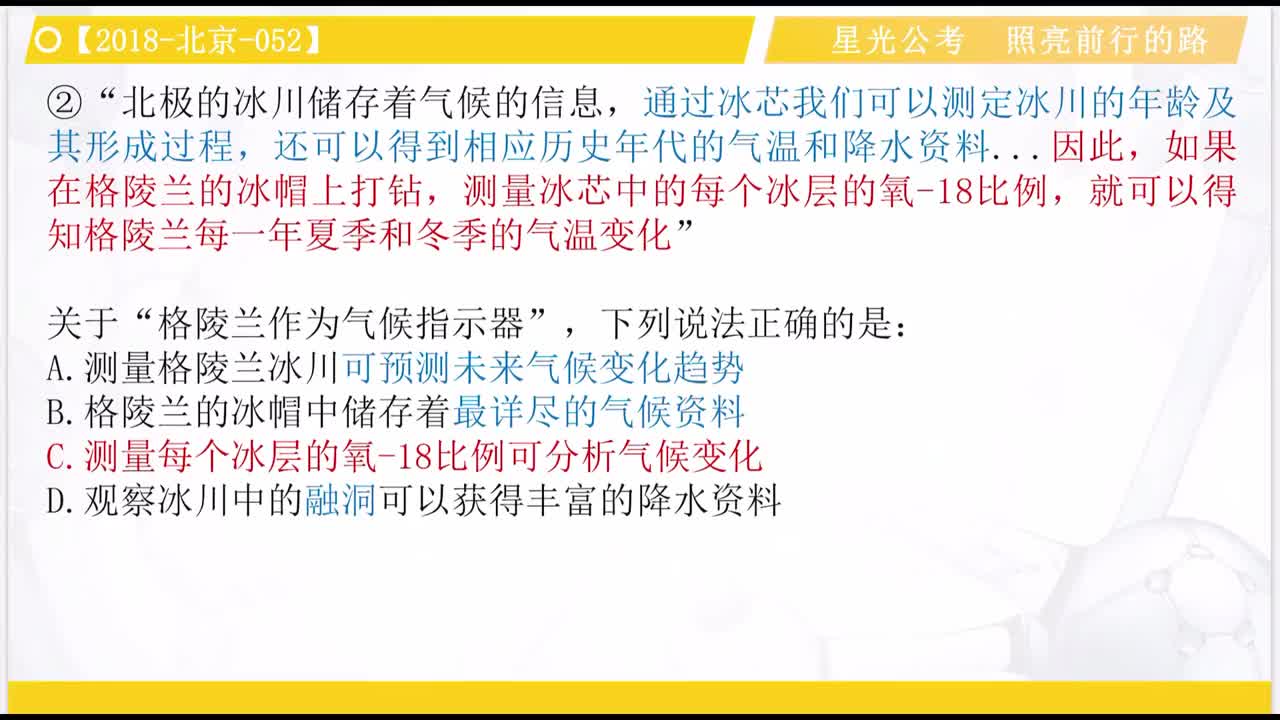 【2018-北京-052】

星光公考　照亮前行的路

②“北极的冰川储存着气候的信息，通过冰芯我们可以测定冰川的年龄及其形成过程，还可以得到相应历史年代的气温和降水资料...因此，如果在格陵兰的冰帽上打钻，测量冰芯中的每个冰层的氧-18比例，就可以得知格陵兰每一年夏季和冬季的气温变化”

关于“格陵兰作为气候指示器”，下列说法正确的是：
A.测量格陵兰冰川可预测未来气候变化趋势
B.格陵兰的冰帽中储存着最详尽的气候资料
C.测量每个冰层的氧-18比例可分析气候变化
D.观察冰川中的融洞可以获得丰富的降水资料